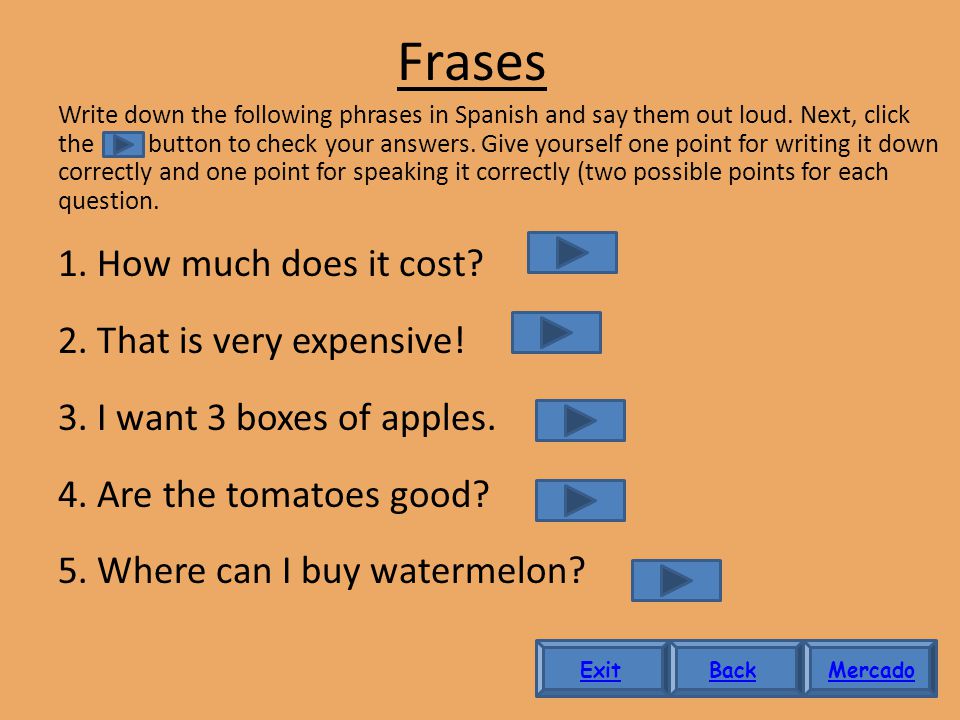 Frases

Write down the following phrases in Spanish and say them out loud. Next, click the button to check your answers. Give yourself one point for writing it down correctly and one point for speaking it correctly (two possible points for each question.

1. How much does it cost?

2. That is very expensive!

3. I want 3 boxes of apples.

4. Are the tomatoes good?

5. Where can I buy watermelon?

Exit Back Mercado